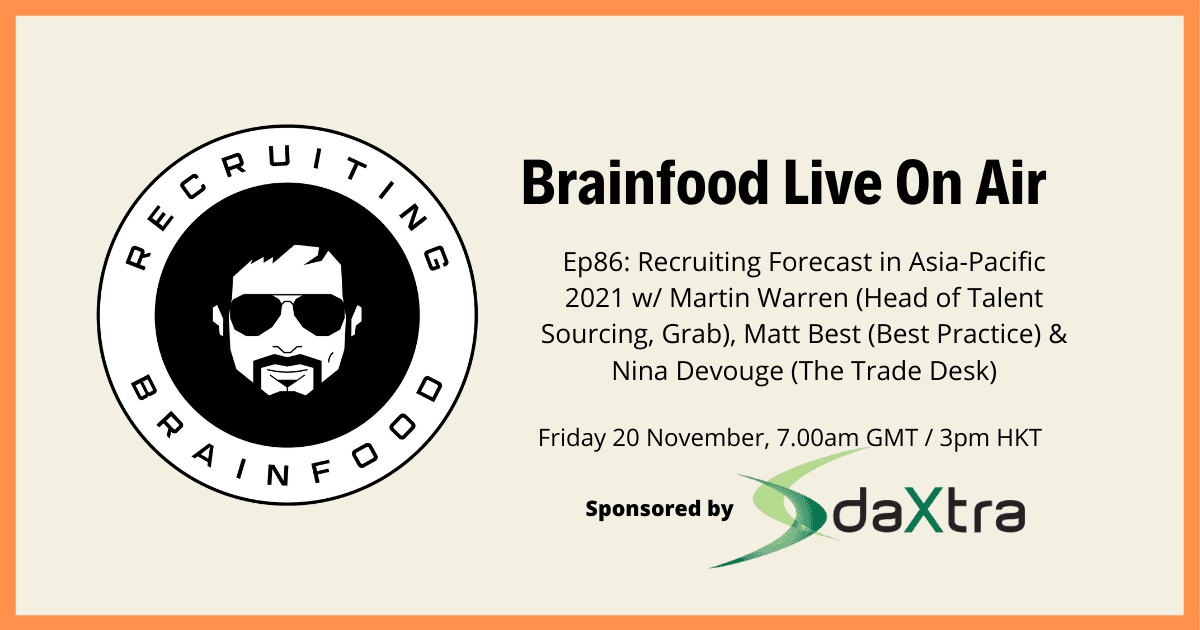 RECRUITING

BRAINFOOD

Brainfood Live On Air

Ep86: Recruiting Forecast in Asia-Pacific 2021 w/ Martin Warren (Head of Talent Sourcing, Grab), Matt Best (Best Practice) & Nina Devouge (The Trade Desk)

Friday 20 November, 7.00am GMT / 3pm HKT

Sponsored by daXtra